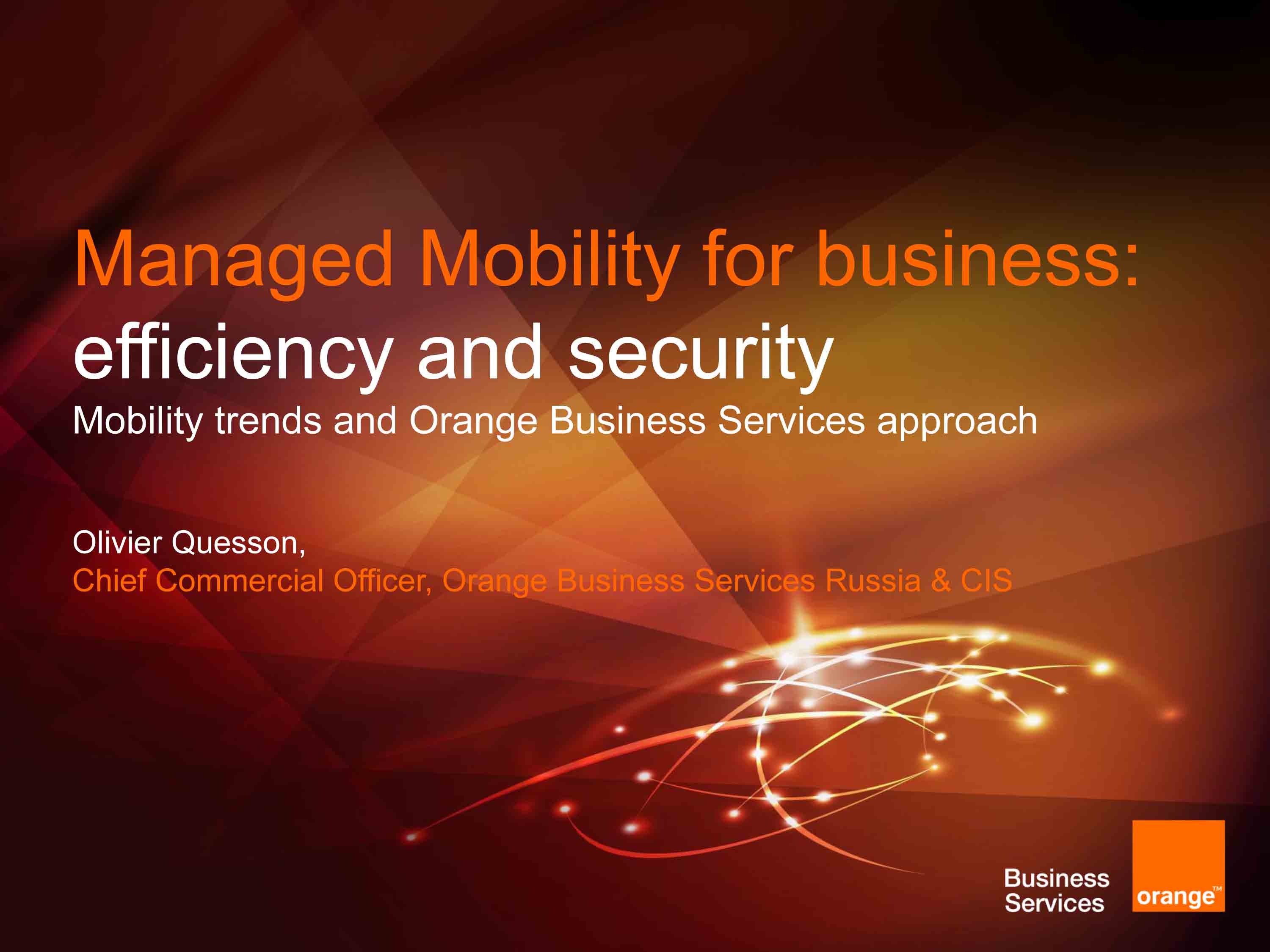 Managed Mobility for business:
efficiency and security
Mobility trends and Orange Business Services approach

Olivier Quesson,
Chief Commercial Officer, Orange Business Services Russia & CIS

Business Services

orange™